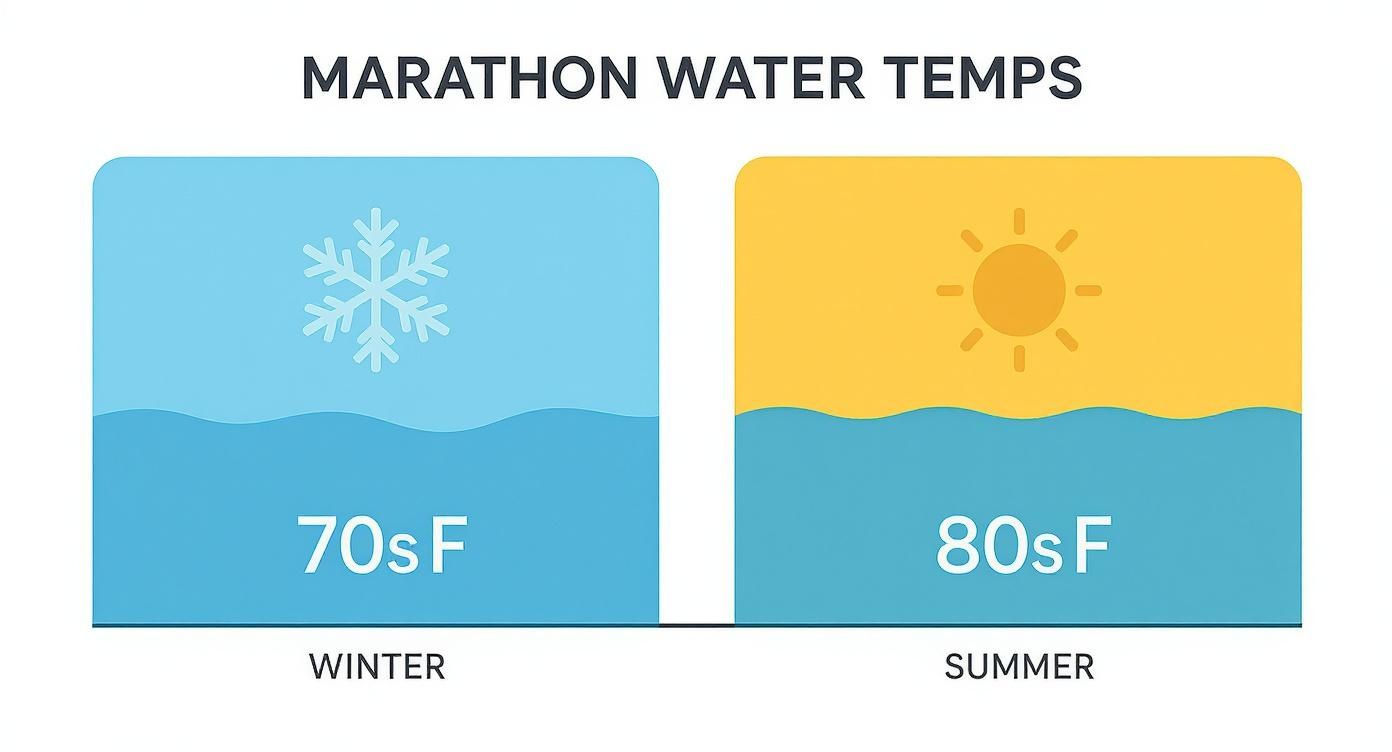 MARATHON WATER TEMPS

70s F

80s F

WINTER

SUMMER